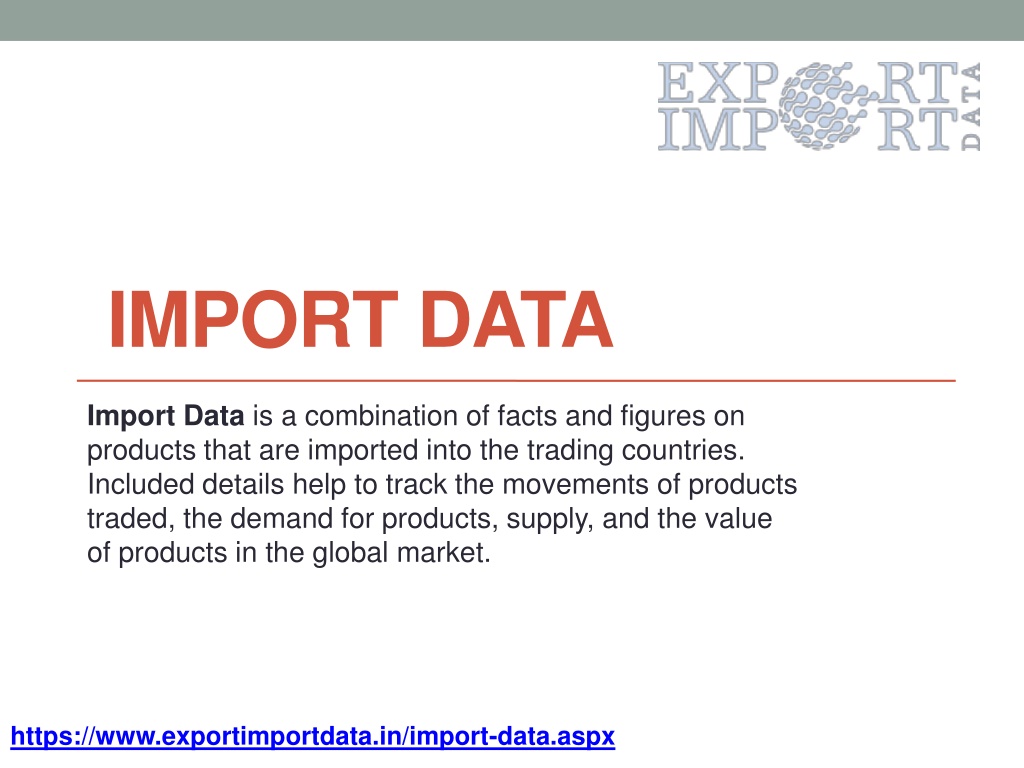 EXPORT IMPORT DATA

IMPORT DATA

Import Data is a combination of facts and figures on products that are imported into the trading countries. Included details help to track the movements of products traded, the demand for products, supply, and the value of products in the global market.

https://www.exportimportdata.in/import-data.aspx